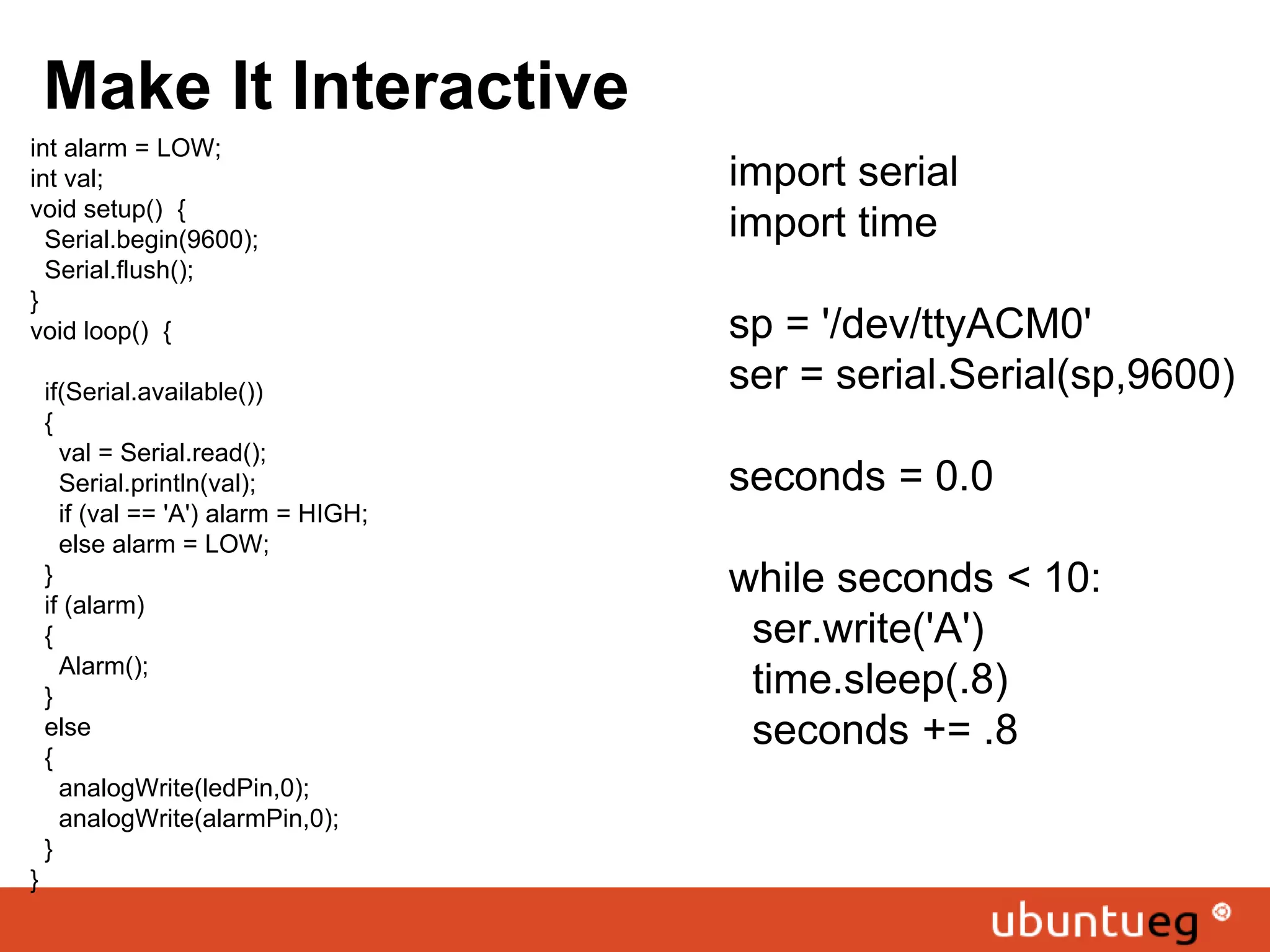 Make It Interactive

int alarm = LOW;
int val;
void setup() {
  Serial.begin(9600);
  Serial.flush();
}
void loop() {

  if(Serial.available())
  {
    val = Serial.read();
    Serial.println(val);
    if (val == 'A') alarm = HIGH;
    else alarm = LOW;
  }
  if (alarm)
  {
    Alarm();
  }
  else
  {
    analogWrite(ledPin,0);
    analogWrite(alarmPin,0);
  }
}

import serial
import time

sp = '/dev/ttyACM0'
ser = serial.Serial(sp,9600)

seconds = 0.0

while seconds < 10:
  ser.write('A')
  time.sleep(.8)
  seconds += .8

ubuntueg